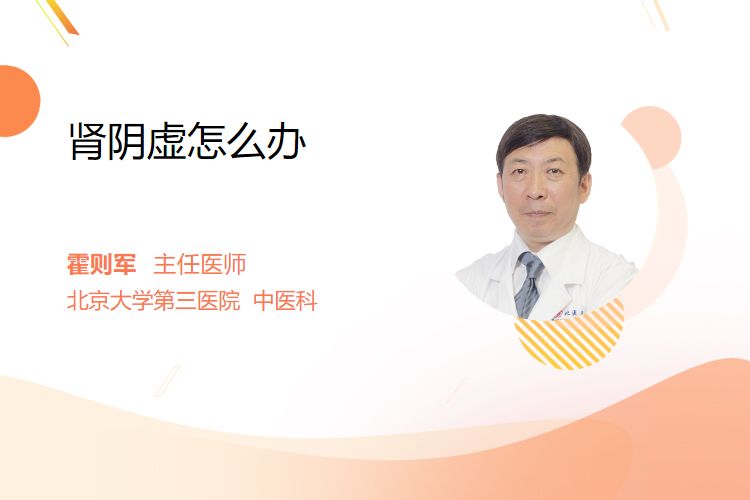 肾阴虚怎么办

霍则军 主任医师
北京大学第三医院 中医科